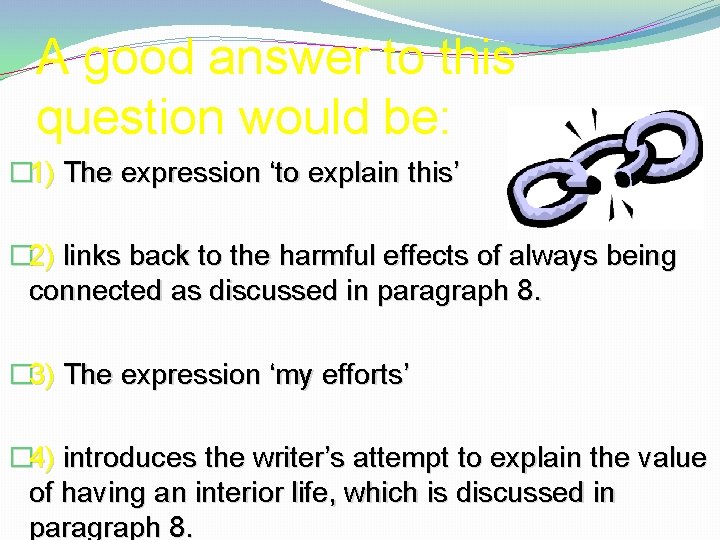 A good answer to this question would be:

1) The expression ‘to explain this’

2) links back to the harmful effects of always being connected as discussed in paragraph 8.

3) The expression ‘my efforts’

4) introduces the writer’s attempt to explain the value of having an interior life, which is discussed in paragraph 8.